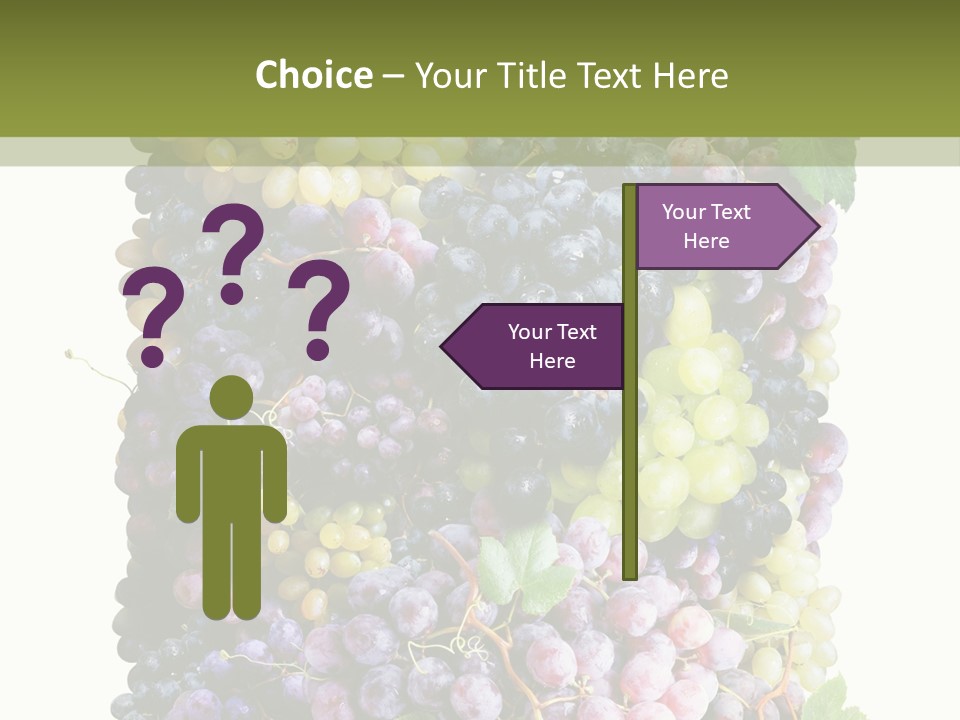 Choice – Your Title Text Here

???

Your Text Here

Your Text Here